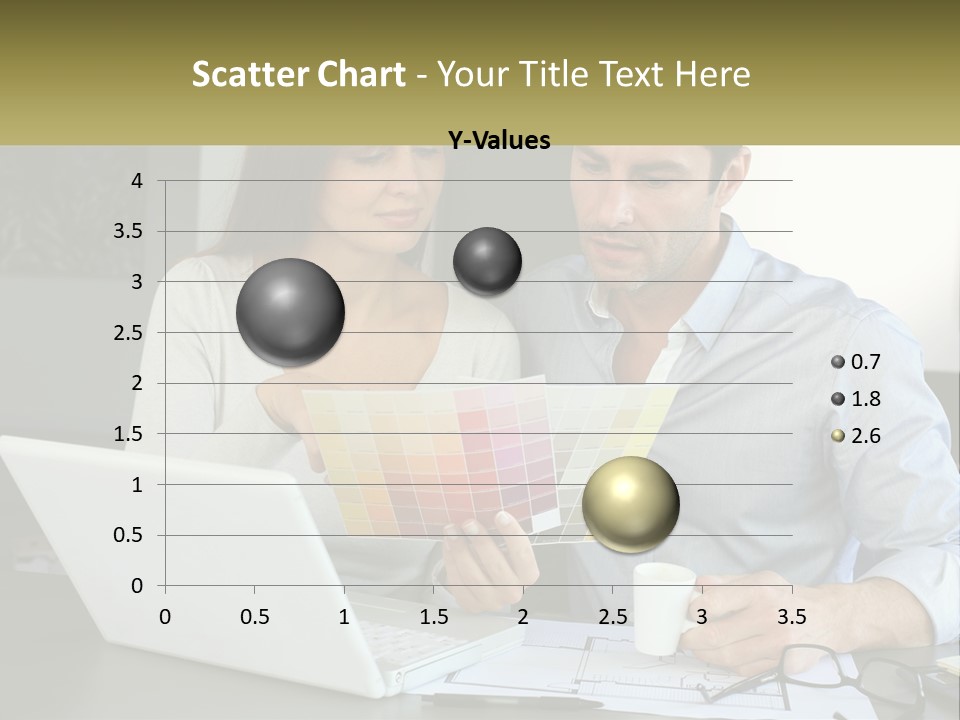 Scatter Chart - Your Title Text Here

Y-Values

4
3.5
3
2.5
2
1.5
1
0.5
0

0 0.5 1 1.5 2 2.5 3 3.5

0.7
1.8
2.6